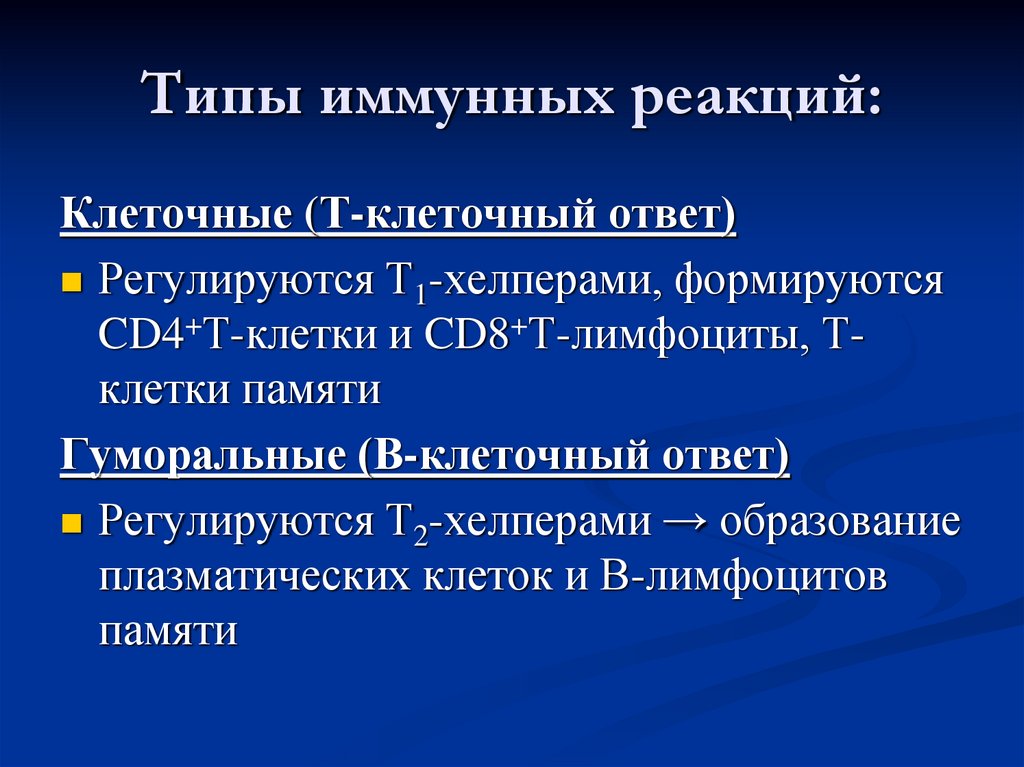 Типы иммунных реакций:

Клеточные (Т-клеточный ответ)

Регулируются $T_1$-хелперами, формируются $CD4^+$Т-клетки и $CD8^+$Т-лимфоциты, Т-клетки памяти

Гуморальные (В-клеточный ответ)

Регулируются $T_2$-хелперами → образование плазматических клеток и В-лимфоцитов памяти